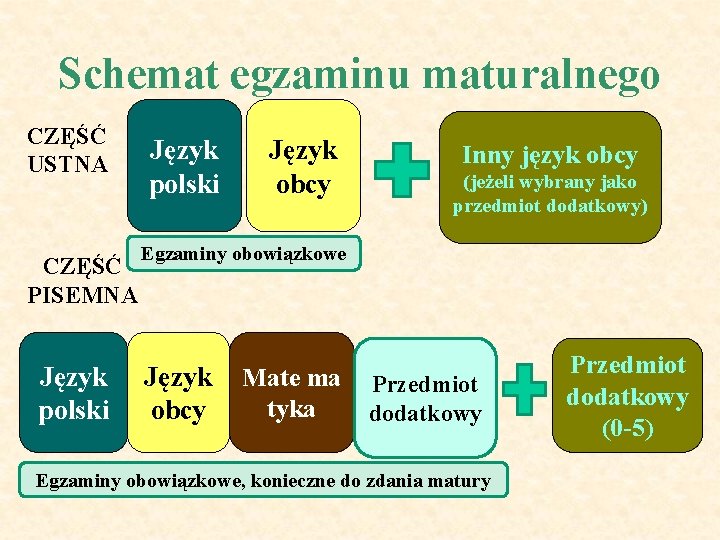 Schemat egzaminu maturalnego

CZĘŚĆ USTNA

Język polski

Język obcy

Inny język obcy (jeżeli wybrany jako przedmiot dodatkowy)

Egzaminy obowiązkowe

CZĘŚĆ PISEMNA

Język polski

Język obcy

Mate ma tyka

Przedmiot dodatkowy

Przedmiot dodatkowy (0-5)

Egzaminy obowiązkowe, konieczne do zdania matury